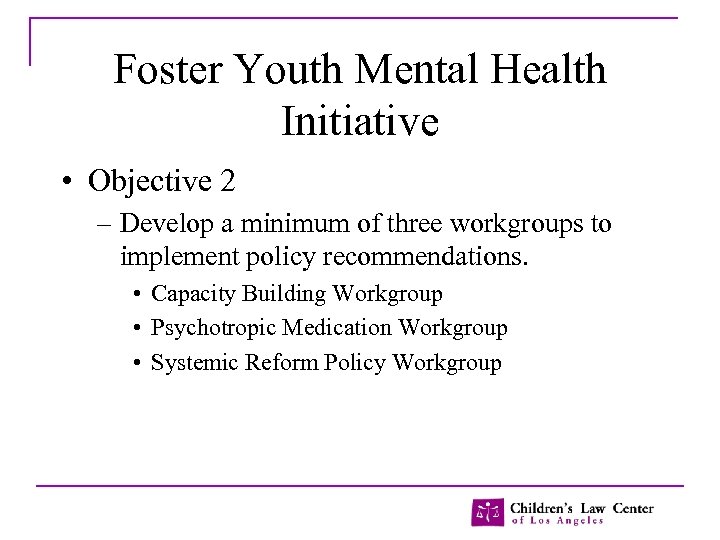 Foster Youth Mental Health Initiative

• Objective 2
– Develop a minimum of three workgroups to implement policy recommendations.
• Capacity Building Workgroup
• Psychotropic Medication Workgroup
• Systemic Reform Policy Workgroup

Children's Law Center
of Los Angeles